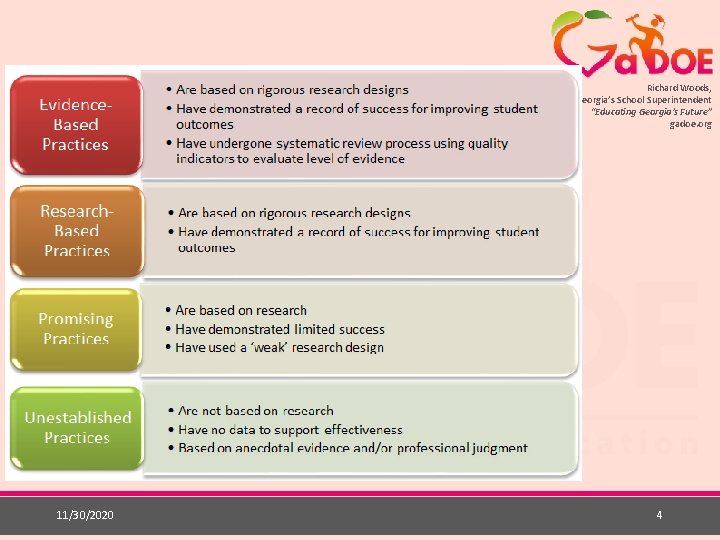 GaDOE

Richard Woods,
eorgia's School Superintendent
"Educating Georgia's Future"
gadoe.org

Evidence-Based Practices

• Are based on rigorous research designs
• Have demonstrated a record of success for improving student outcomes
• Have undergone systematic review process using quality indicators to evaluate level of evidence

Research-Based Practices

• Are based on rigorous research designs
• Have demonstrated a record of success for improving student outcomes

Promising Practices

• Are based on research
• Have demonstrated limited success
• Have used a 'weak' research design

Unestablished Practices

• Are not based on research
• Have no data to support effectiveness
• Based on anecdotal evidence and/or professional judgment

11/30/2020

4